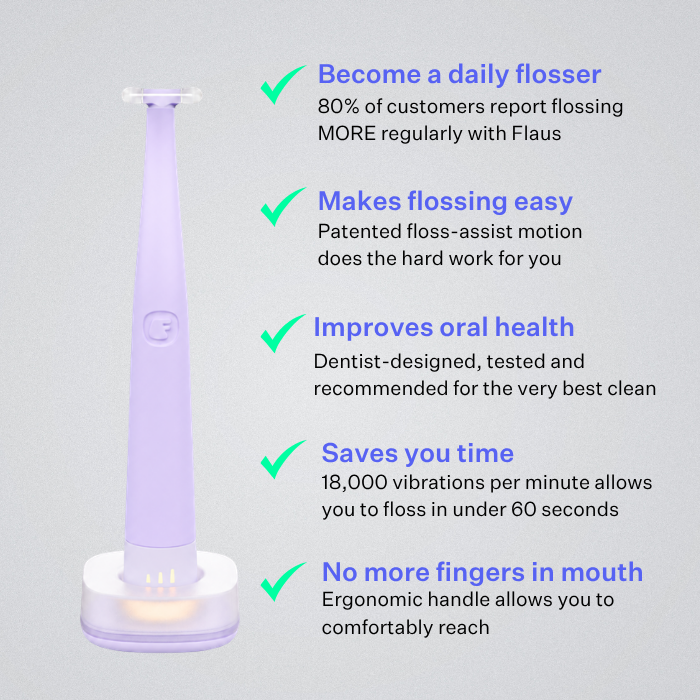 Become a daily flosser
80% of customers report flossing MORE regularly with Flaus

Makes flossing easy
Patented floss-assist motion does the hard work for you

Improves oral health
Dentist-designed, tested and recommended for the very best clean

Saves you time
18,000 vibrations per minute allows you to floss in under 60 seconds

No more fingers in mouth
Ergonomic handle allows you to comfortably reach